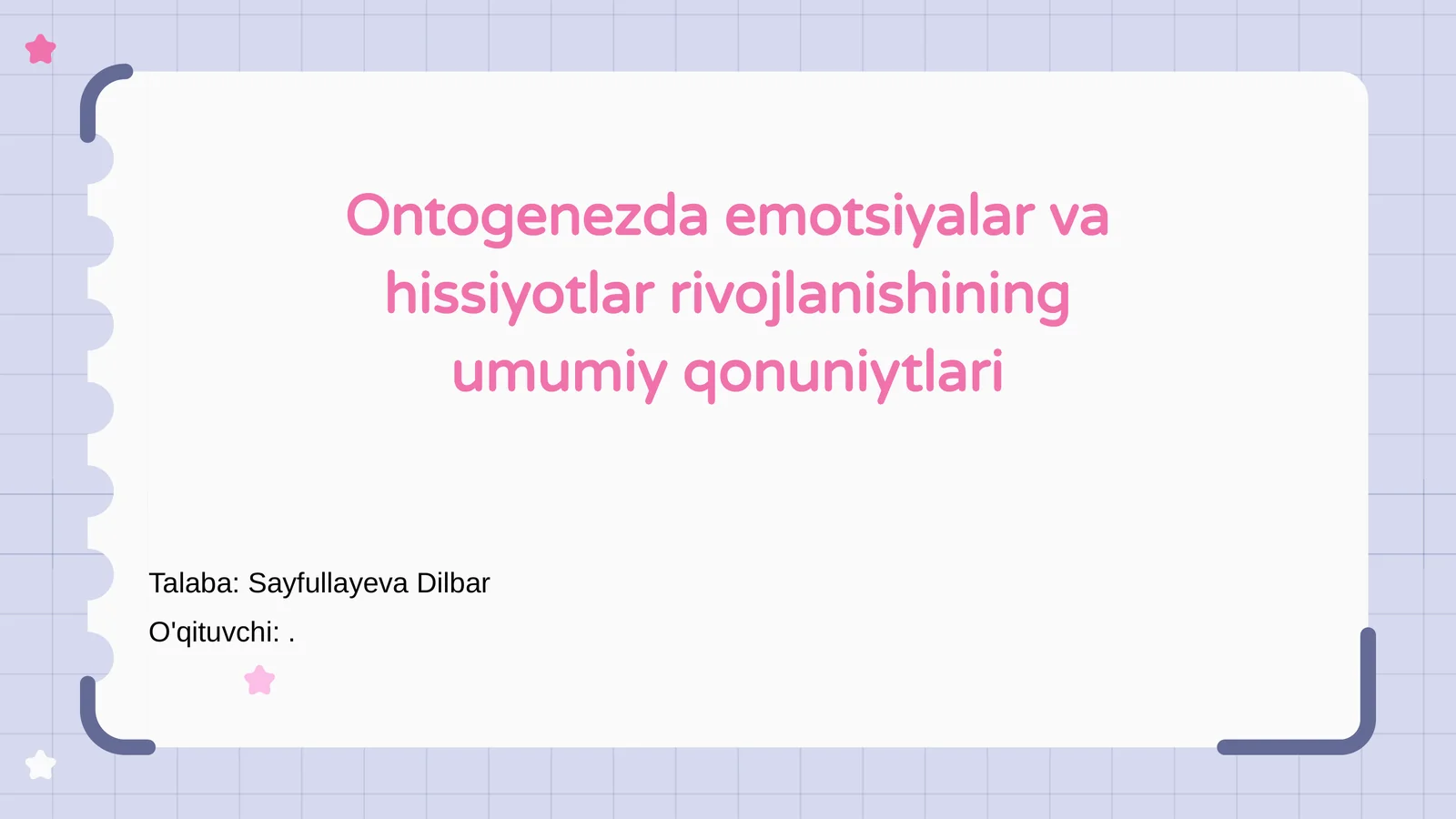 Ontogenezda emotsiyalar va hissiyotlar rivojlanishining umumiy qonuniytlari

Talaba: Sayfullayeva Dilbar

O'qituvchi: .